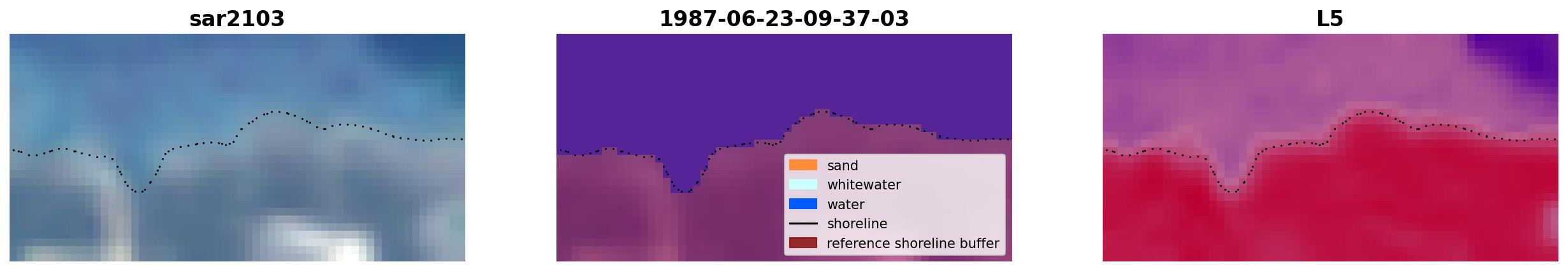 sar2103

1987-06-23-09-37-03

sand
whitewater
water
shoreline
reference shoreline buffer

L5